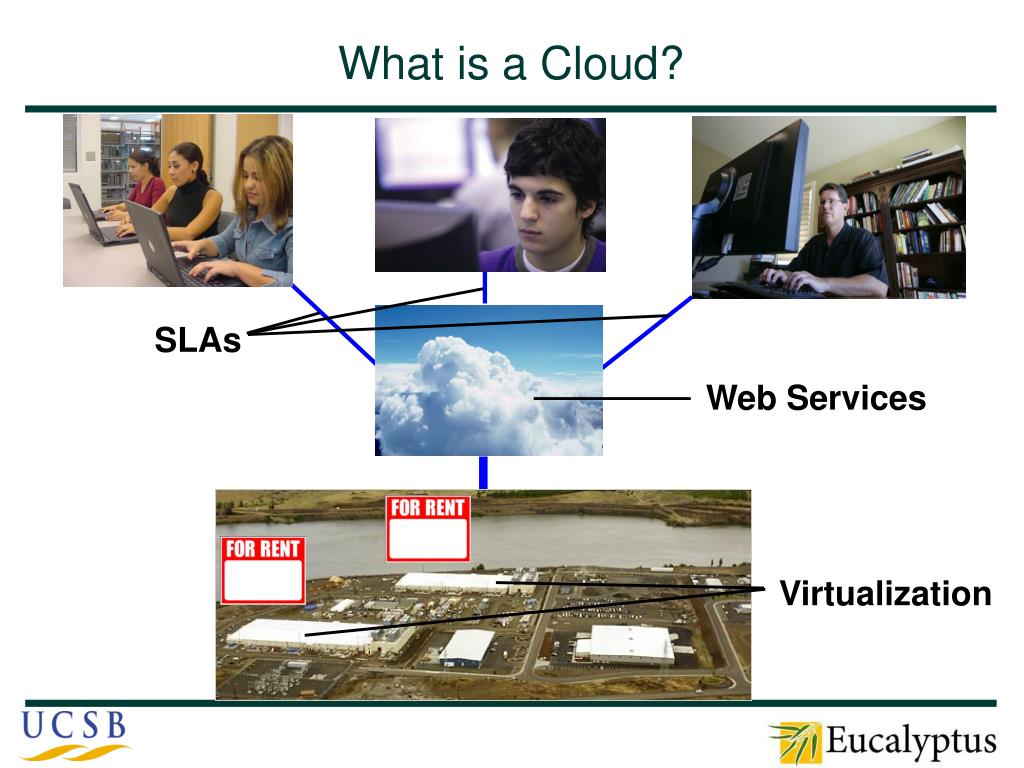 What is a Cloud?

SLAs

Web Services

FOR RENT

FOR RENT

Virtualization

UCSB

Eucalyptus